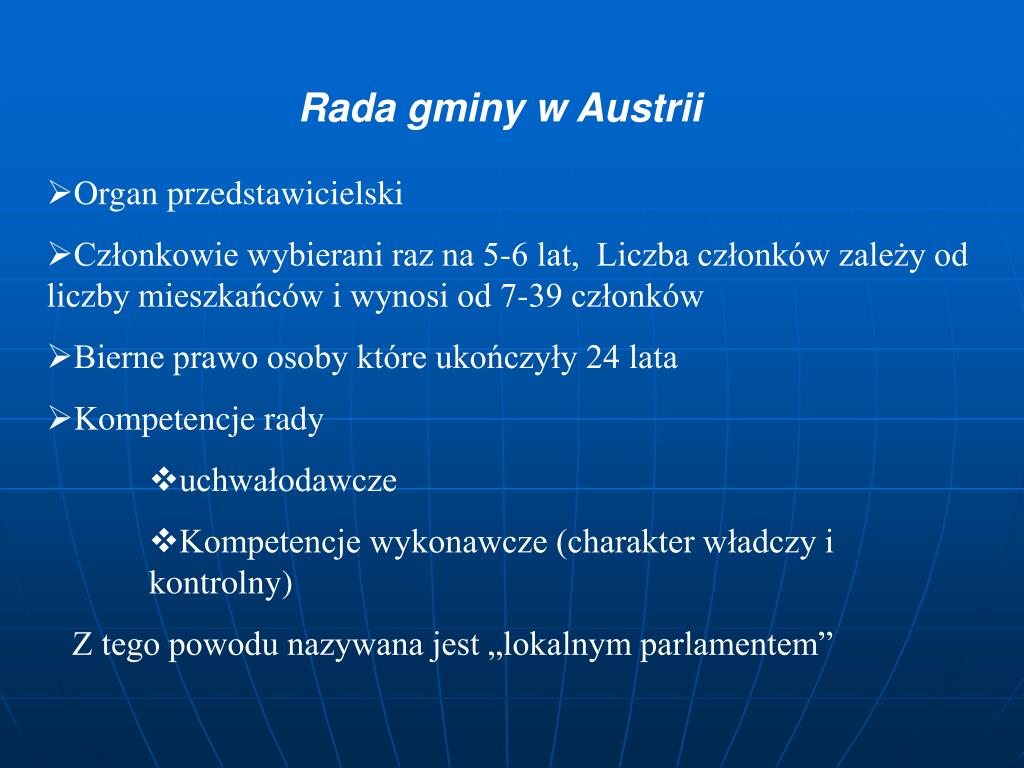 Rada gminy w Austrii

➢Organ przedstawicielski

➢Członkowie wybierani raz na 5-6 lat,  Liczba członków zależy od liczby mieszkańców i wynosi od 7-39 członków

➢Bierne prawo osoby które ukończyły 24 lata

➢Kompetencje rady

❖uchwałodawcze

❖Kompetencje wykonawcze (charakter władczy i kontrolny)

Z tego powodu nazywana jest „lokalnym parlamentem”